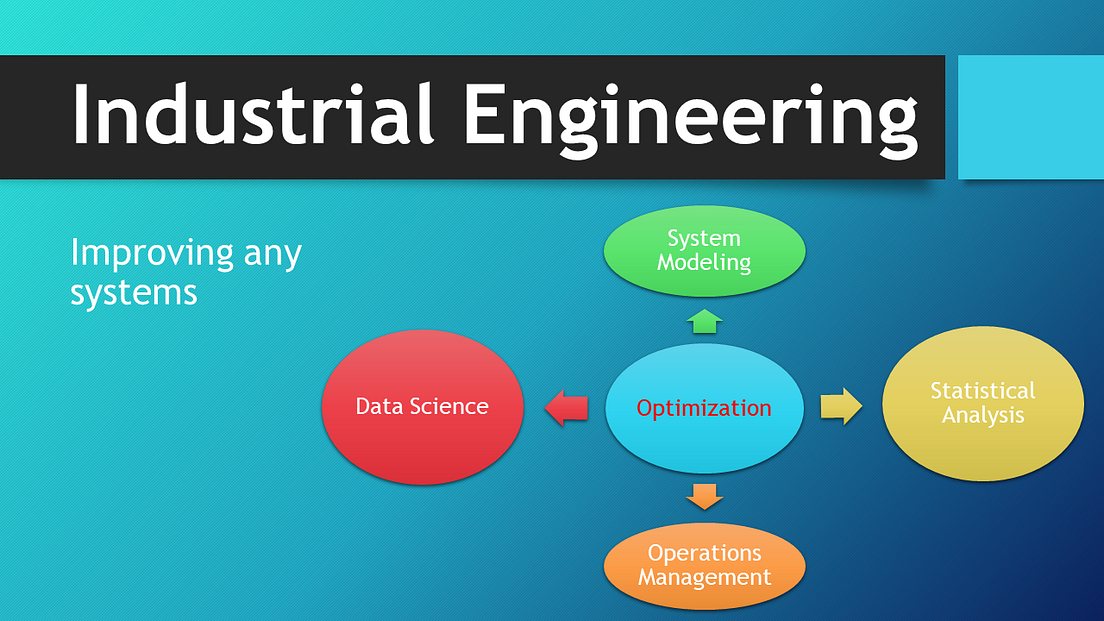 Industrial Engineering

Improving any systems

System Modeling

Data Science

Optimization

Statistical Analysis

Operations Management